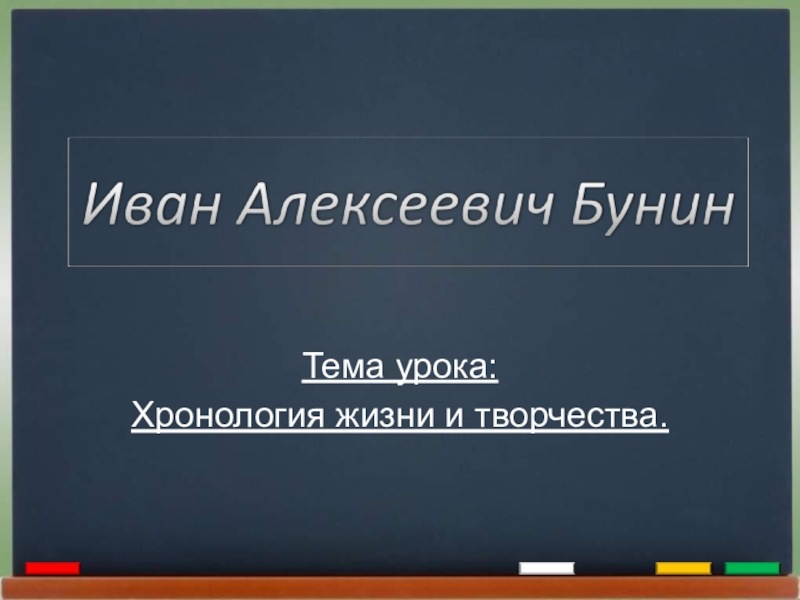 Иван Алексеевич Бунин

Тема урока:
Хронология жизни и творчества.